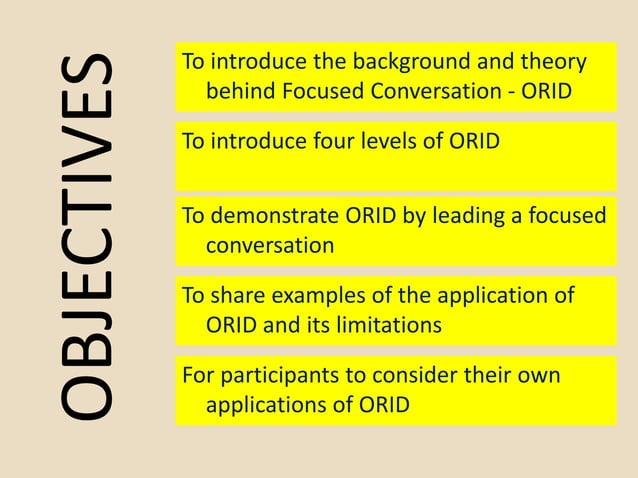 OBJECTIVES

To introduce the background and theory behind Focused Conversation - ORID

To introduce four levels of ORID

To demonstrate ORID by leading a focused conversation

To share examples of the application of ORID and its limitations

For participants to consider their own applications of ORID